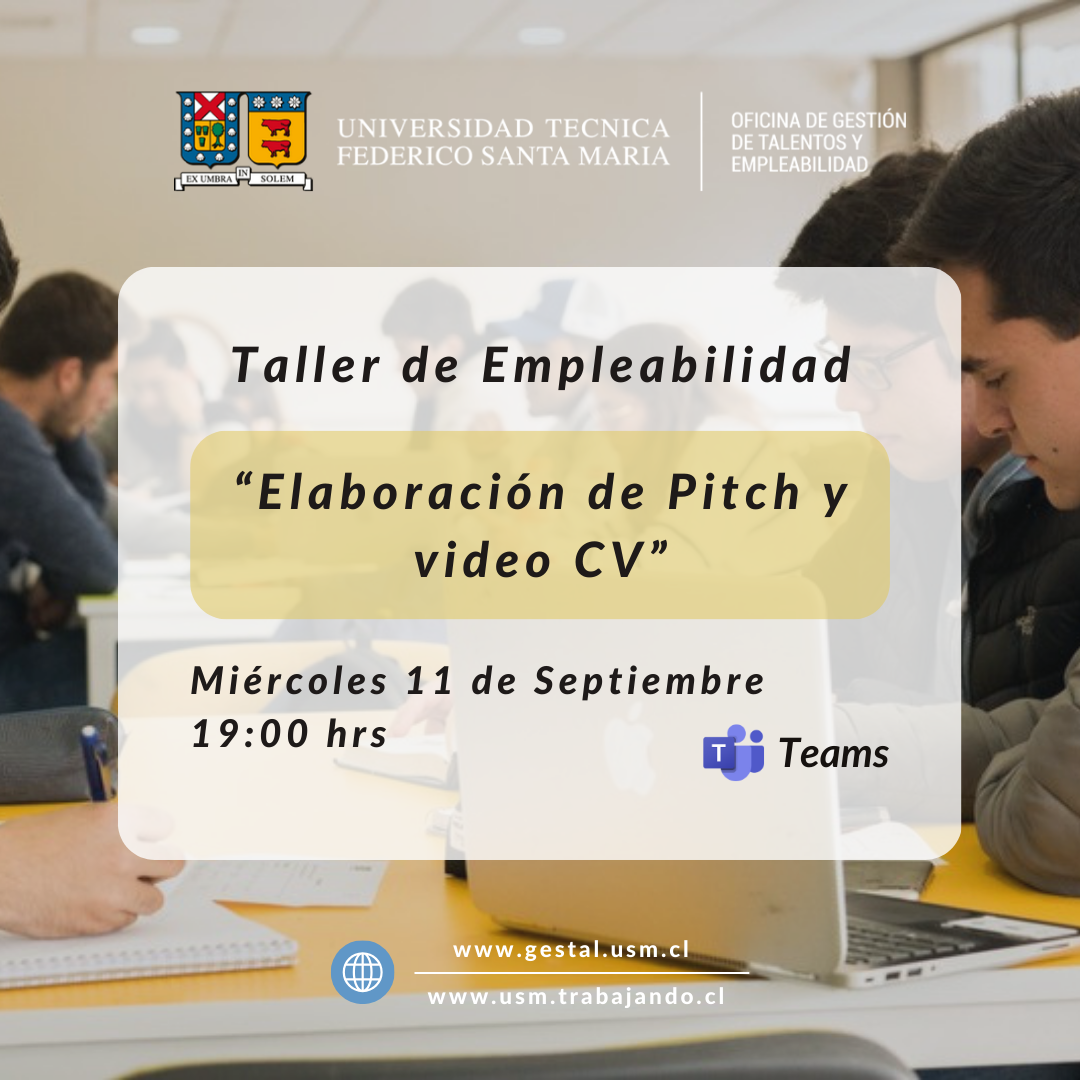 EX UMBRA IN SOLEM

UNIVERSIDAD TECNICA FEDERICO SANTA MARIA

OFICINA DE GESTIÓN DE TALENTOS Y EMPLEABILIDAD

Taller de Empleabilidad

“Elaboración de Pitch y video CV”

Miércoles 11 de Septiembre
19:00 hrs

T Teams

www.gestal.usm.cl

www.usm.trabajando.cl